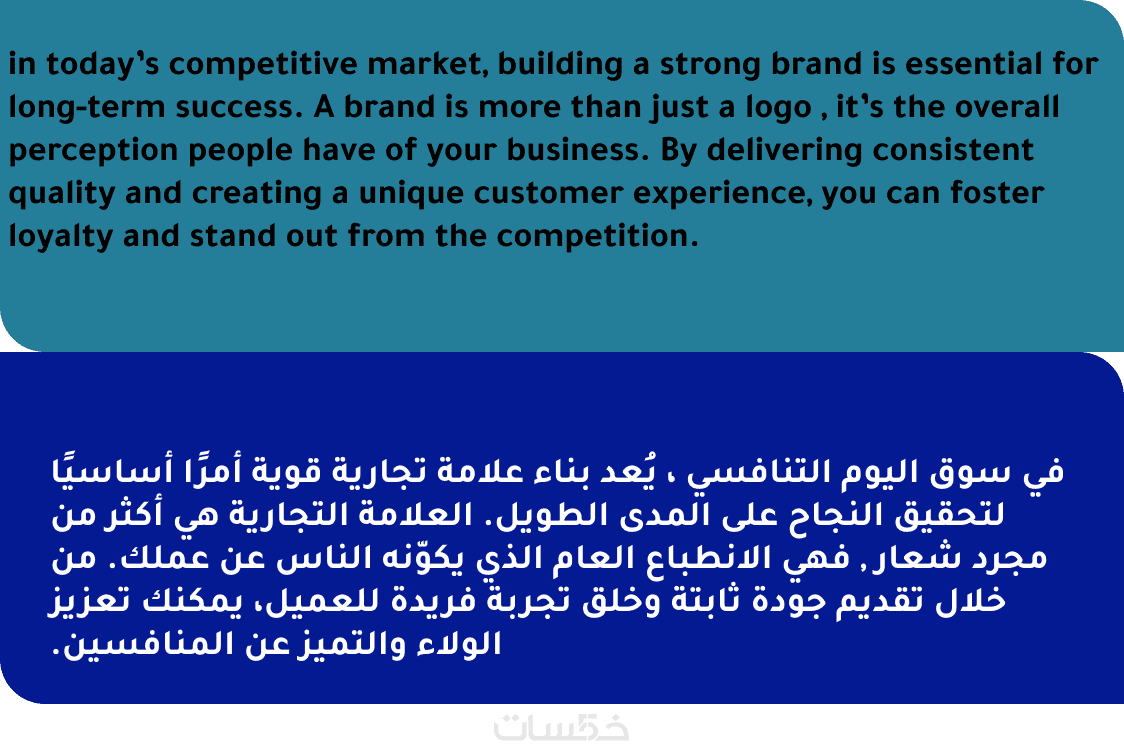 in today's competitive market, building a strong brand is essential for long-term success. A brand is more than just a logo , it's the overall perception people have of your business. By delivering consistent quality and creating a unique customer experience, you can foster loyalty and stand out from the competition.

في سوق اليوم التنافسي ، يُعد بناء علامة تجارية قوية أمرًا أساسيًا لتحقيق النجاح على المدى الطويل. العلامة التجارية هي أكثر من مجرد شعار , فهي الانطباع العام الذي يكوّنه الناس عن عملك. من خلال تقديم جودة ثابتة وخلق تجربة فريدة للعميل، يمكنك تعزيز الولاء والتميز عن المنافسين.

خمسات